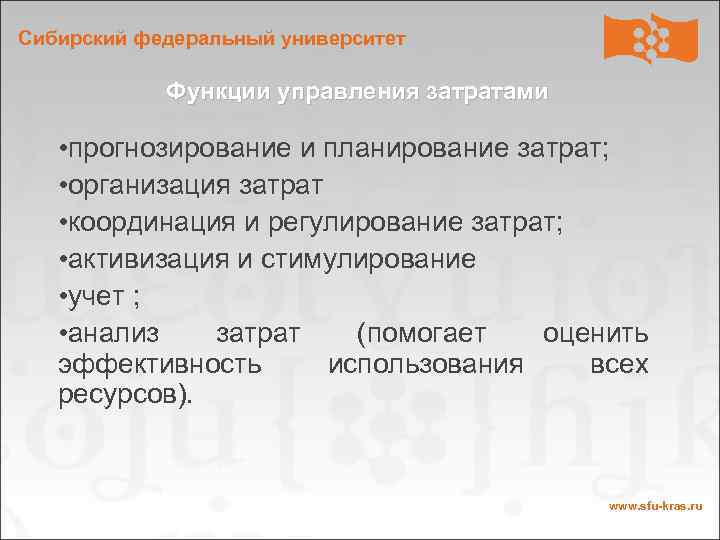 Сибирский федеральный университет

Функции управления затратами

•прогнозирование и планирование затрат;
•организация затрат
•координация и регулирование затрат;
•активизация и стимулирование
•учет ;
•анализ затрат (помогает оценить эффективность использования всех ресурсов).

www.sfu-kras.ru